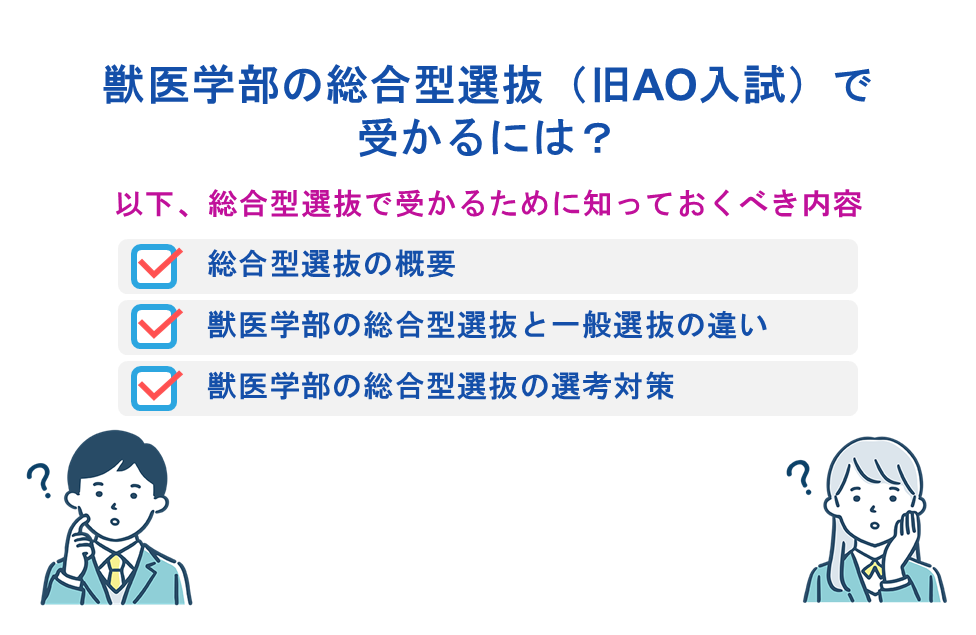 獣医学部の総合型選抜（旧AO入試）で受かるには？

以下、総合型選抜で受かるために知っておくべき内容

総合型選抜の概要

獣医学部の総合型選抜と一般選抜の違い

獣医学部の総合型選抜の選考対策

?

?